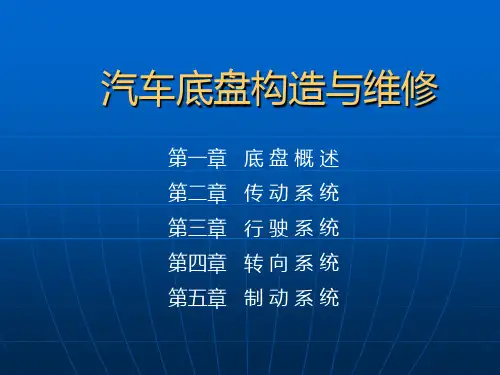 汽车底盘构造与维修

第一章 底盘概述
第二章 传动系统
第三章 行驶系统
第四章 转向系统
第五章 制动系统